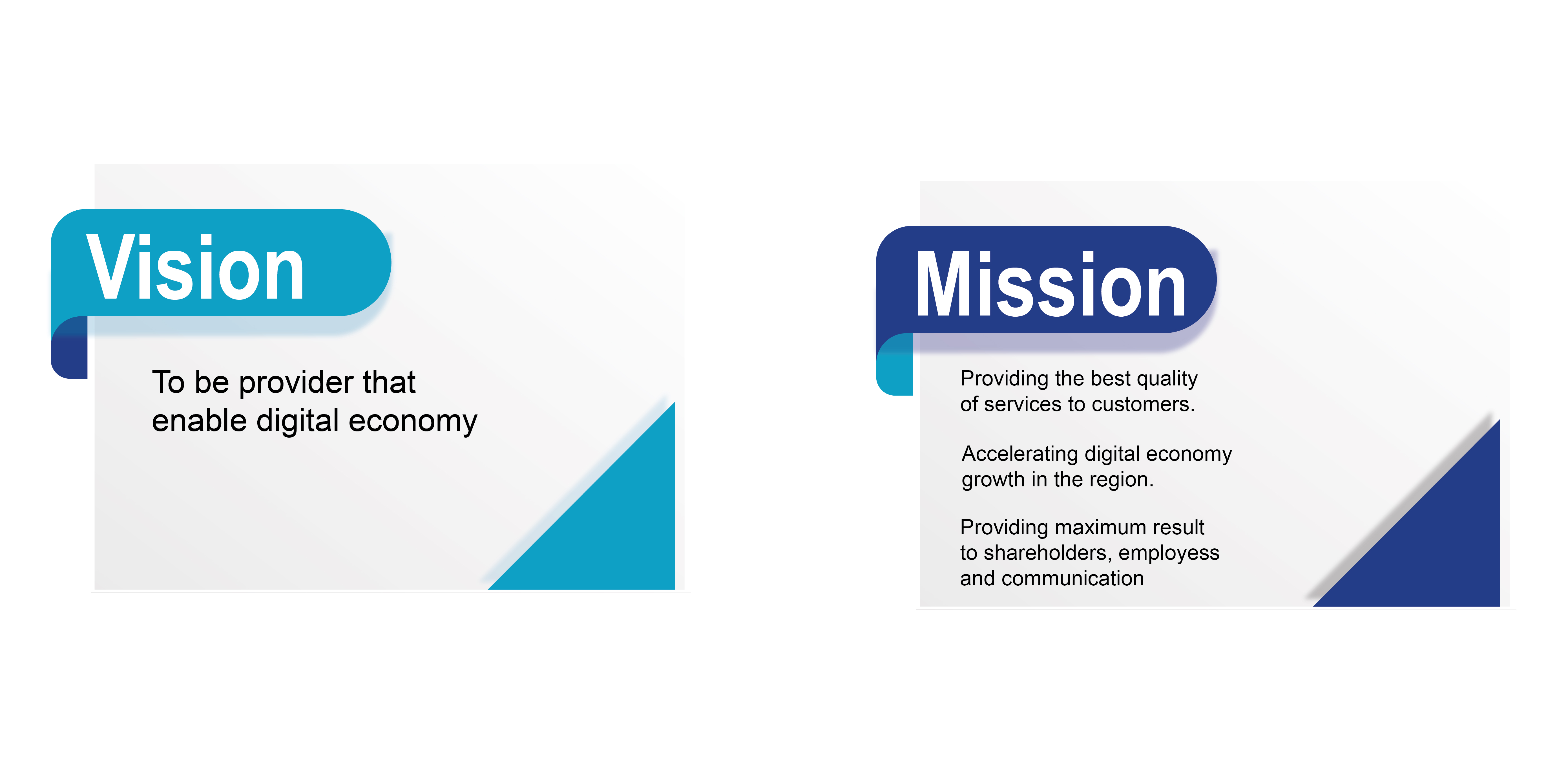 Vision

To be provider that enable digital economy

Mission

Providing the best quality of services to customers.

Accelerating digital economy growth in the region.

Providing maximum result to shareholders, employess and communication